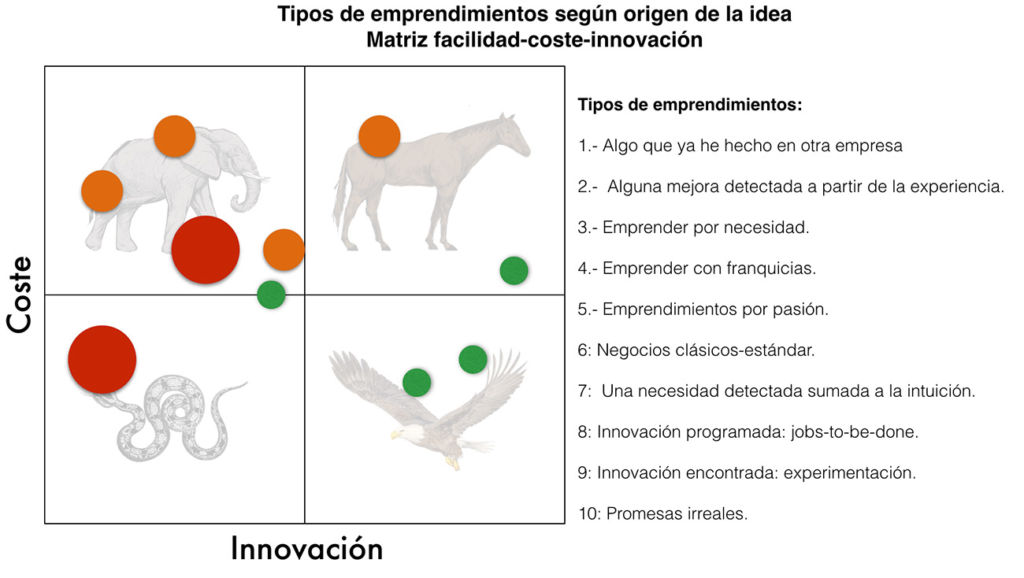 Tipos de emprendimientos según origen de la idea
Matriz facilidad-coste-innovación

Coste

Innovación

Tipos de emprendimientos:

1.- Algo que ya he hecho en otra empresa

2.- Alguna mejora detectada a partir de la experiencia.

3.- Emprender por necesidad.

4.- Emprender con franquicias.

5.- Emprendimientos por pasión.

6: Negocios clásicos-estándar.

7: Una necesidad detectada sumada a la intuición.

8: Innovación programada: jobs-to-be-done.

9: Innovación encontrada: experimentación.

10: Promesas irreales.